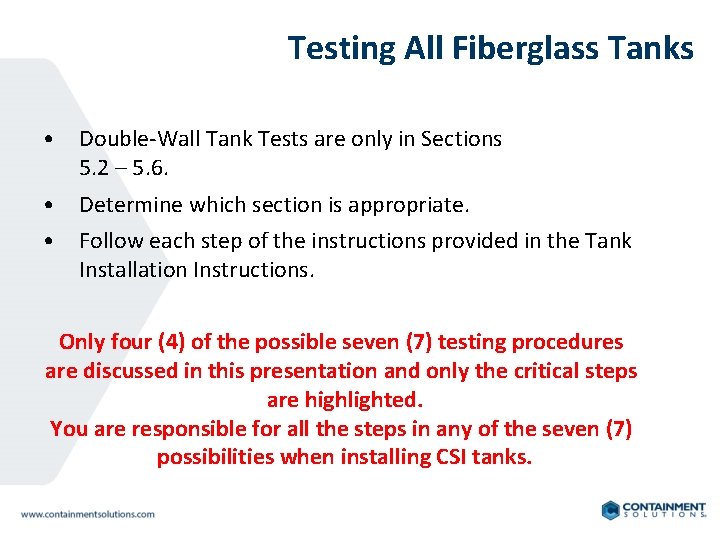 Testing All Fiberglass Tanks

• Double-Wall Tank Tests are only in Sections 5.2 – 5.6.
• Determine which section is appropriate.
• Follow each step of the instructions provided in the Tank Installation Instructions.

Only four (4) of the possible seven (7) testing procedures are discussed in this presentation and only the critical steps are highlighted.
You are responsible for all the steps in any of the seven (7) possibilities when installing CSI tanks.

www.containmentsolutions.com

CONTAINMENT SOLUTIONS